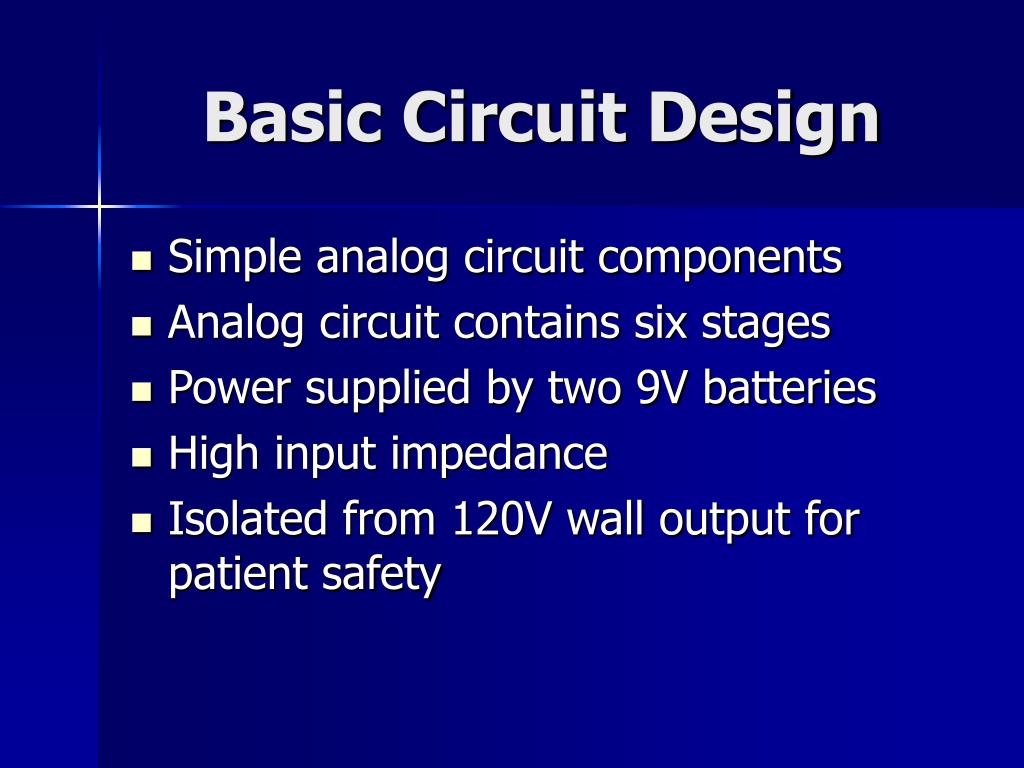 Basic Circuit Design

- Simple analog circuit components
- Analog circuit contains six stages
- Power supplied by two 9V batteries
- High input impedance
- Isolated from 120V wall output for patient safety